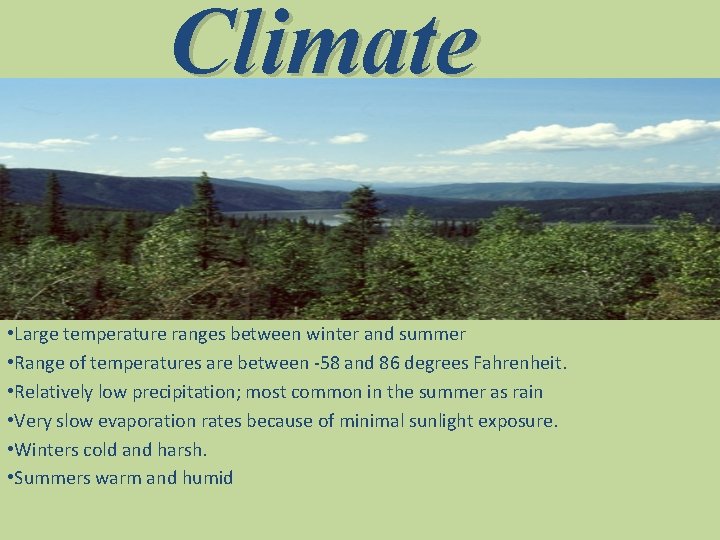 Climate

•Large temperature ranges between winter and summer
•Range of temperatures are between -58 and 86 degrees Fahrenheit.
•Relatively low precipitation; most common in the summer as rain
•Very slow evaporation rates because of minimal sunlight exposure.
•Winters cold and harsh.
•Summers warm and humid